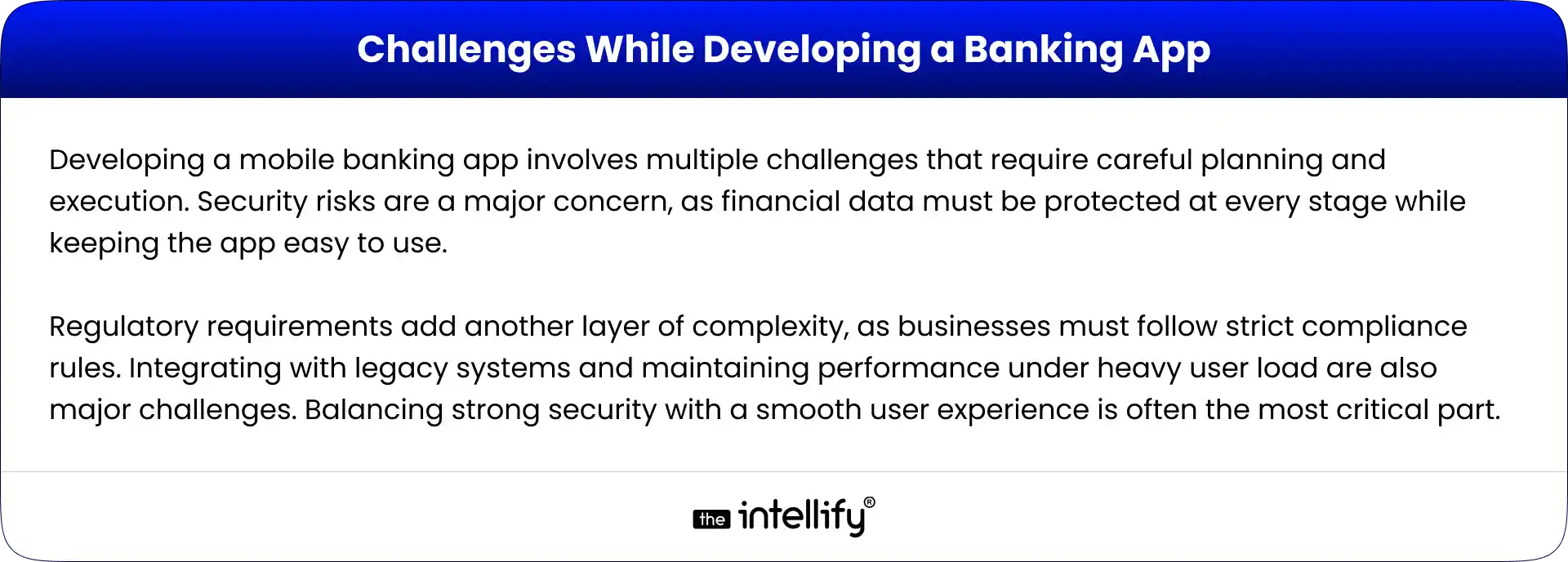 Challenges While Developing a Banking App

Developing a mobile banking app involves multiple challenges that require careful planning and execution. Security risks are a major concern, as financial data must be protected at every stage while keeping the app easy to use.

Regulatory requirements add another layer of complexity, as businesses must follow strict compliance rules. Integrating with legacy systems and maintaining performance under heavy user load are also major challenges. Balancing strong security with a smooth user experience is often the most critical part.

the intellify®